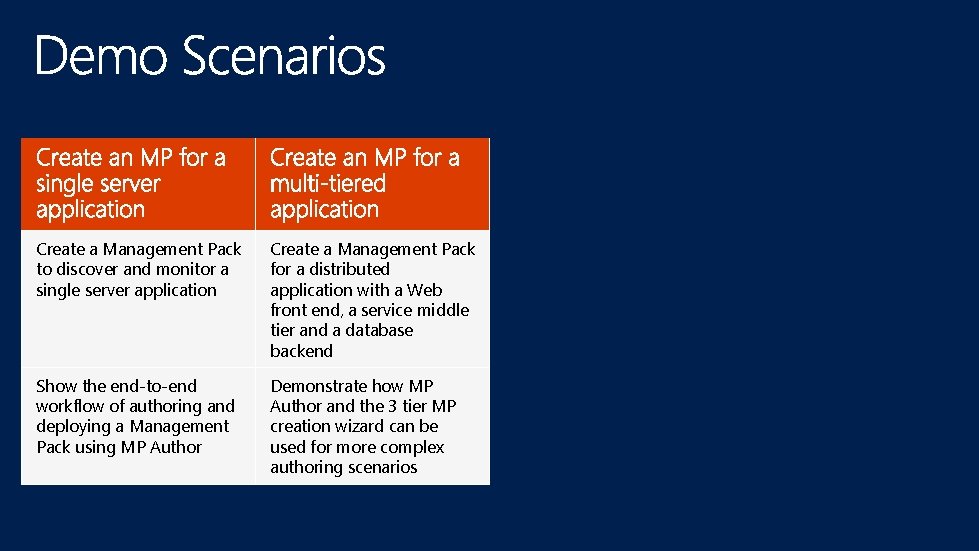 Demo Scenarios

| Create an MP for a single server application | Create an MP for a multi-tiered application |
|---|---|
| Create a Management Pack to discover and monitor a single server application | Create a Management Pack for a distributed application with a Web front end, a service middle tier and a database backend |
| Show the end-to-end workflow of authoring and deploying a Management Pack using MP Author | Demonstrate how MP Author and the 3 tier MP creation wizard can be used for more complex authoring scenarios |